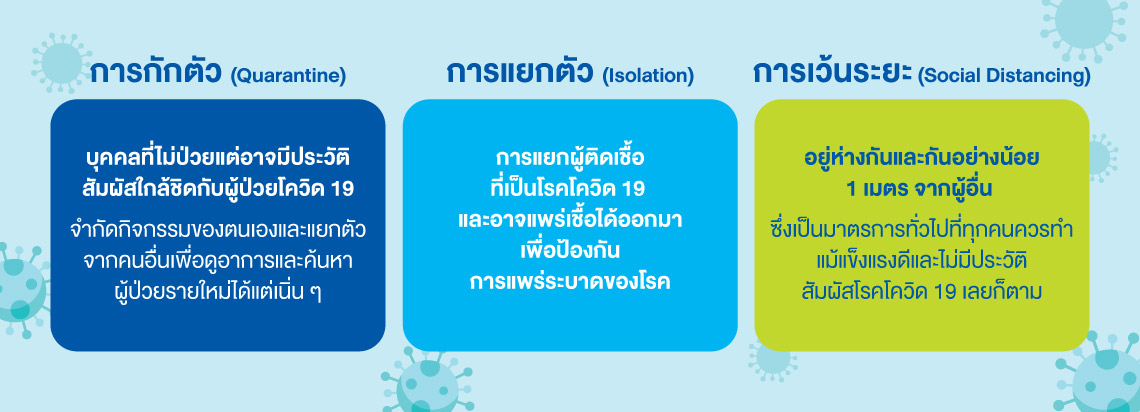 การกักตัว (Quarantine)

บุคคลที่ไม่ป่วยแต่อาจมีประวัติสัมผัสใกล้ชิดกับผู้ป่วยโควิด 19

จำกัดกิจกรรมของตนเองและแยกตัวจากคนอื่นเพื่อดูอาการและค้นหาผู้ป่วยรายใหม่ได้แต่เนิ่น ๆ

การแยกตัว (Isolation)

การแยกผู้ติดเชื้อที่เป็นโรคโควิด 19 และอาจแพร่เชื้อได้ออกมาเพื่อป้องกันการแพร่ระบาดของโรค

การเว้นระยะ (Social Distancing)

อยู่ห่างกันและกันอย่างน้อย 1 เมตร จากผู้อื่น

ซึ่งเป็นมาตรการทั่วไปที่ทุกคนควรทำ แม้แข็งแรงดีและไม่มีประวัติสัมผัสโรคโควิด 19 เลยก็ตาม